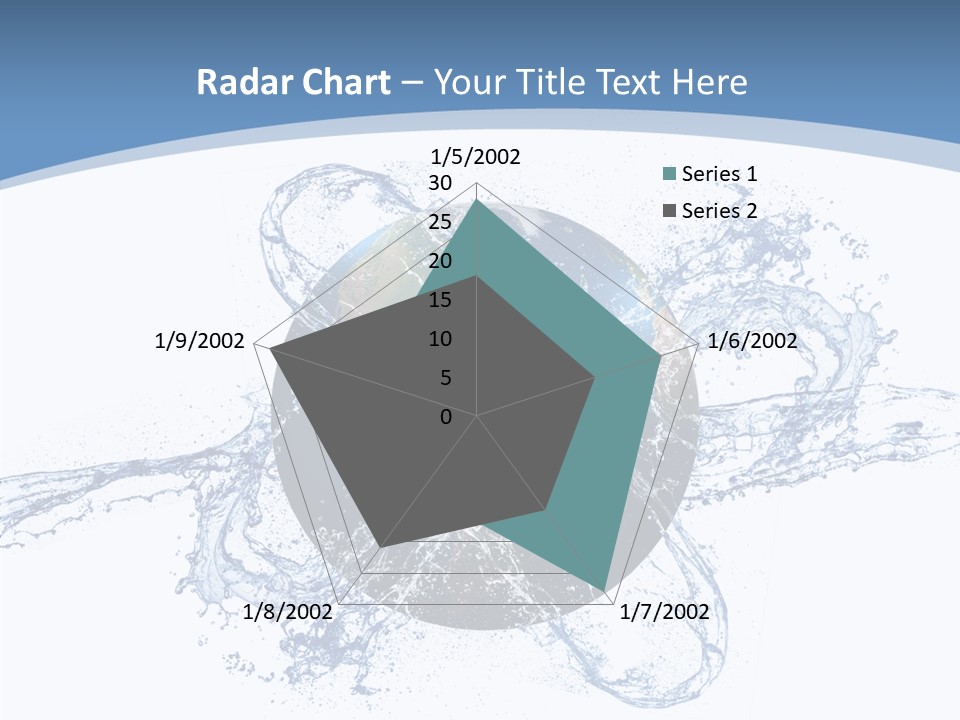 Radar Chart – Your Title Text Here

1/5/2002
30
25
20
15
10
5
0
1/6/2002
1/7/2002
1/8/2002
1/9/2002

Series 1
Series 2